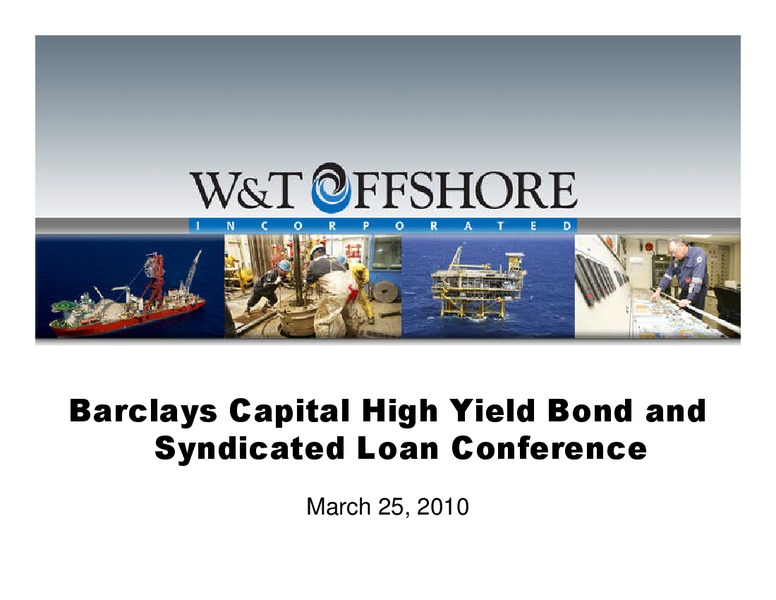 W&T OFFSHORE
INCORPORATED

Barclays Capital High Yield Bond and Syndicated Loan Conference

March 25, 2010